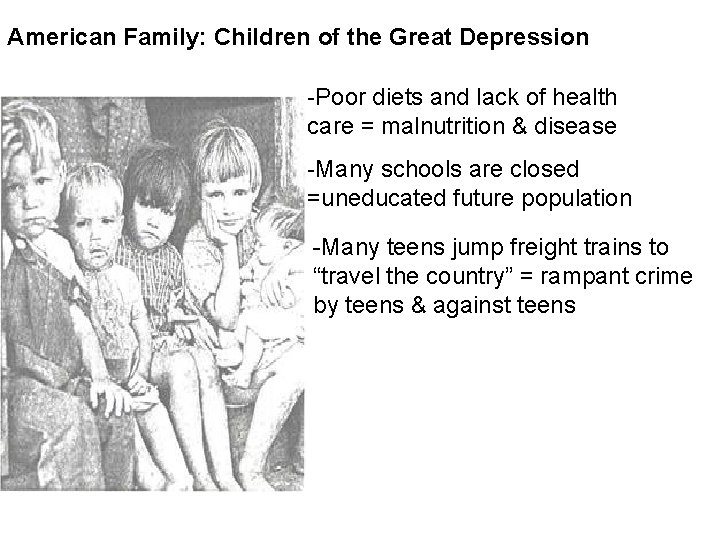 American Family: Children of the Great Depression

-Poor diets and lack of health care = malnutrition & disease

-Many schools are closed =uneducated future population

-Many teens jump freight trains to “travel the country” = rampant crime by teens & against teens